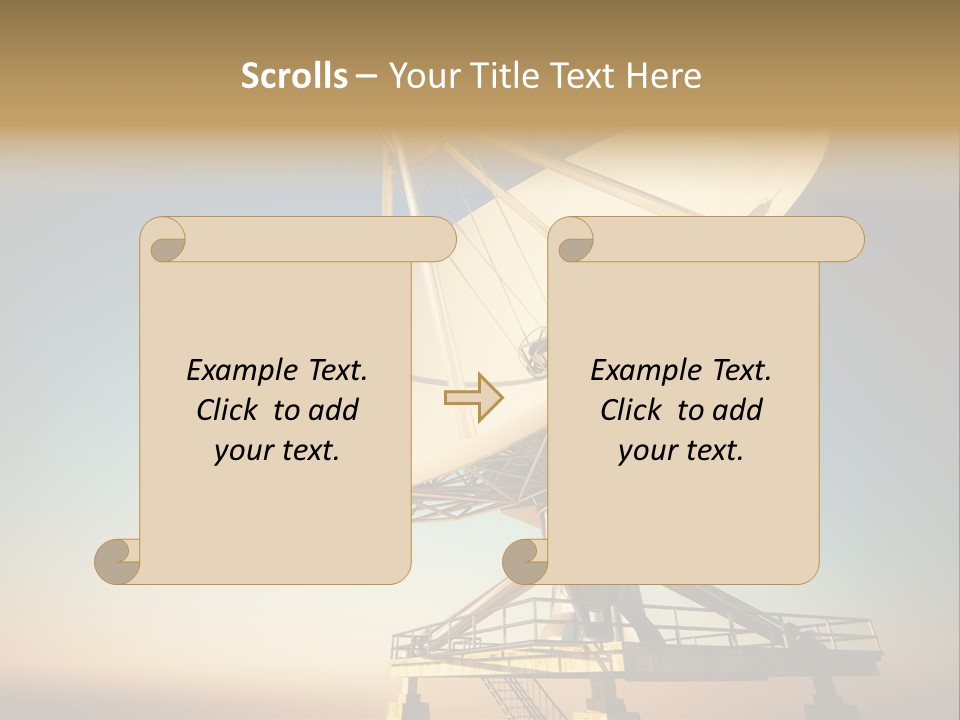 Scrolls – Your Title Text Here

Example Text. Click to add your text.

Example Text. Click to add your text.